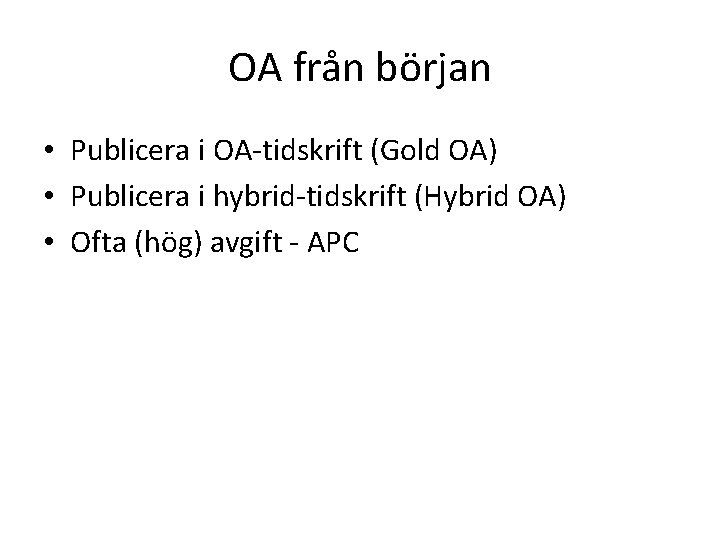 OA från början

• Publicera i OA-tidskrift (Gold OA)
• Publicera i hybrid-tidskrift (Hybrid OA)
• Ofta (hög) avgift - APC